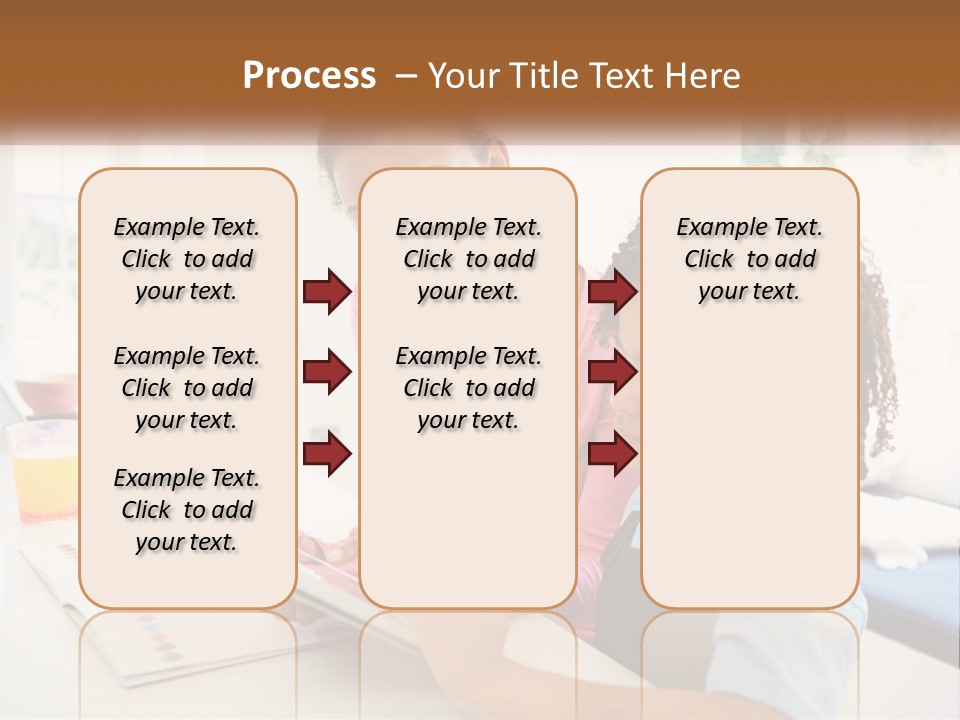 Process – Your Title Text Here

Example Text. Click to add your text.

Example Text. Click to add your text.

Example Text. Click to add your text.

Example Text. Click to add your text.

Example Text. Click to add your text.

Example Text. Click to add your text.